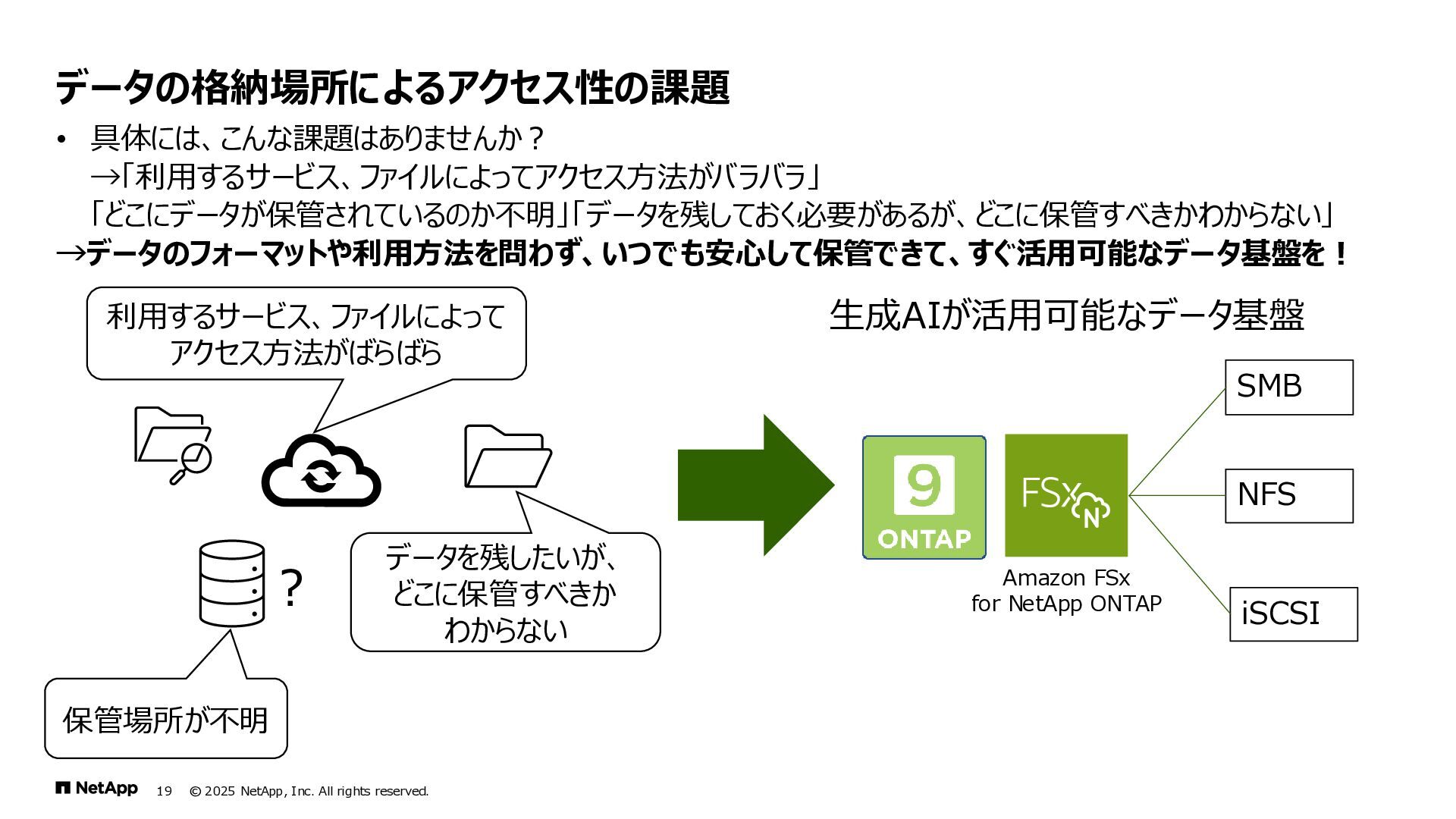 データの格納場所によるアクセス性の課題

• 具体には、こんな課題はありませんか？
→「利用するサービス、ファイルによってアクセス方法がバラバラ」
「どこにデータが保管されているのか不明」「データを残しておく必要があるが、どこに保管すべきかわからない」
→データのフォーマットや利用方法を問わず、いつでも安心して保管できて、すぐ活用可能なデータ基盤を！

利用するサービス、ファイルによってアクセス方法がばらばら

?

データを残したいが、どこに保管すべきかわからない

保管場所が不明

生成AIが活用可能なデータ基盤

9
ONTAP

FSx N

Amazon FSx for NetApp ONTAP

SMB

NFS

iSCSI

NetApp 19 © 2025 NetApp, Inc. All rights reserved.